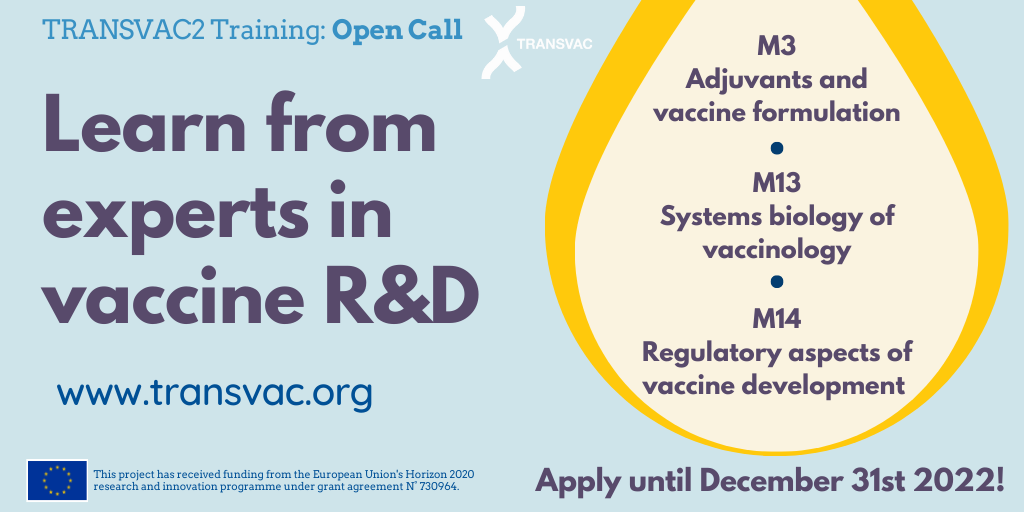 TRANSVAC2 Training: Open Call

TRANSVAC

Learn from experts in vaccine R&D

www.transvac.org

M3
Adjuvants and vaccine formulation

M13
Systems biology of vaccinology

M14
Regulatory aspects of vaccine development

This project has received funding from the European Union's Horizon 2020 research and innovation programme under grant agreement N° 730964.

Apply until December 31st 2022!